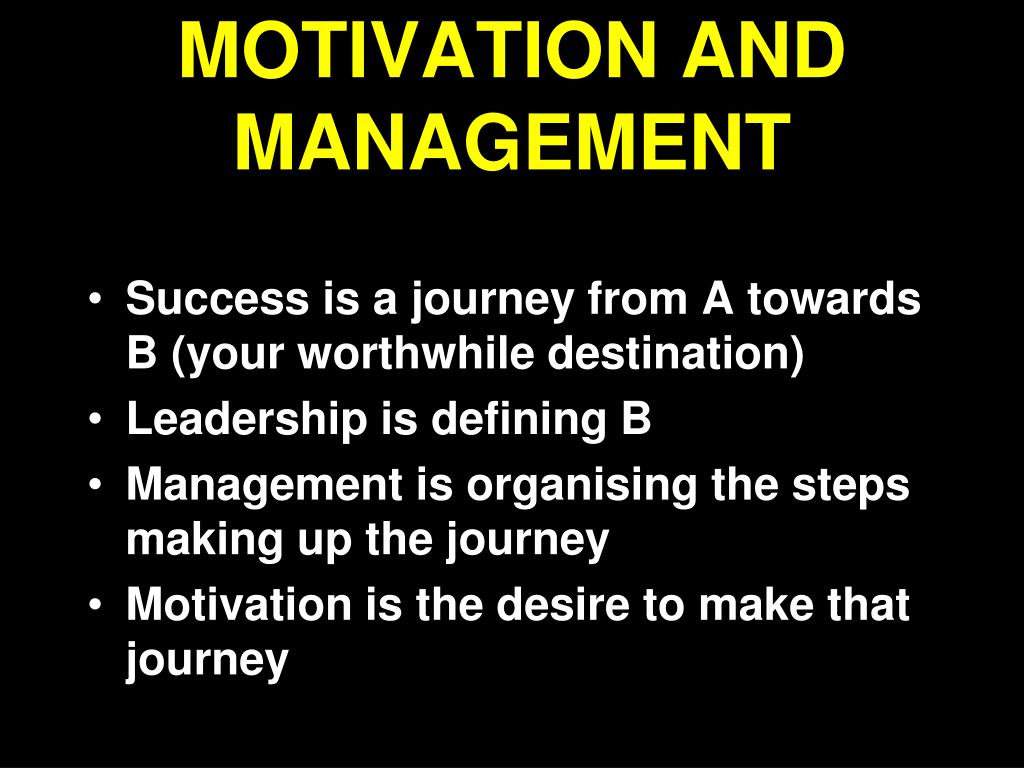 MOTIVATION AND MANAGEMENT

• Success is a journey from A towards B (your worthwhile destination)
• Leadership is defining B
• Management is organising the steps making up the journey
• Motivation is the desire to make that journey